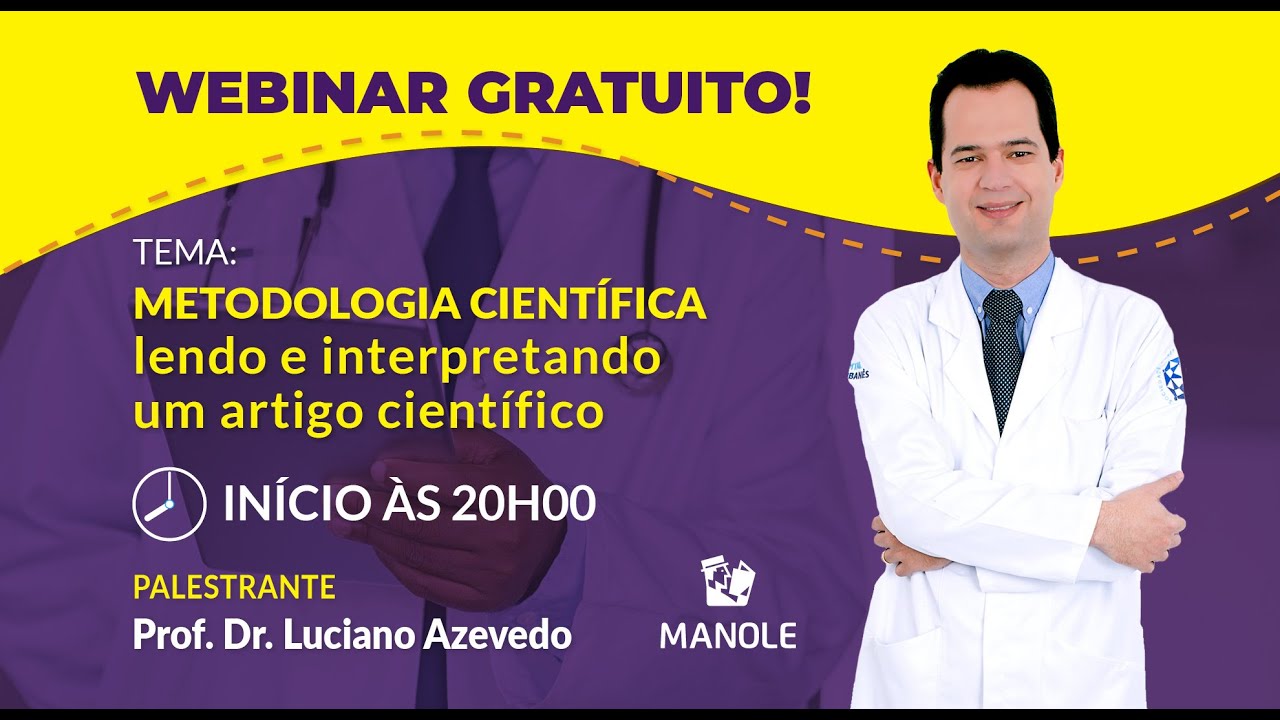 WEBINAR GRATUITO!

TEMA:
METODOLOGIA CIENTÍFICA
lendo e interpretando um artigo científico

INÍCIO ÀS 20H00

PALESTRANTE
Prof. Dr. Luciano Azevedo

MANOLE